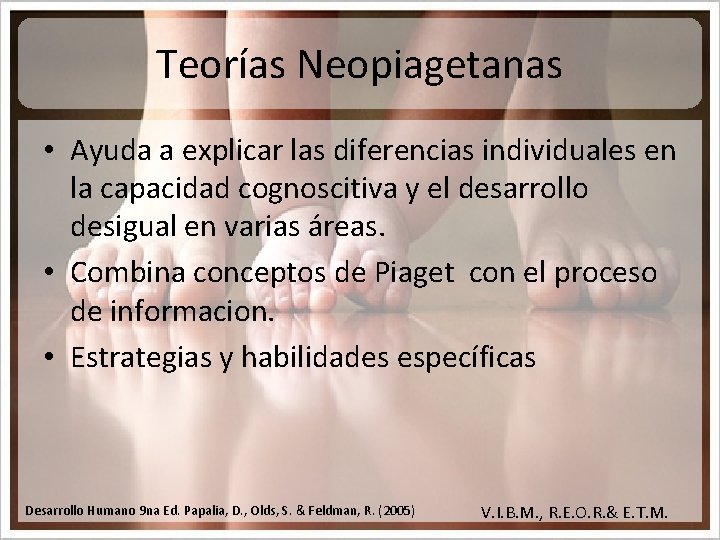 Teorías Neopiagetanas

• Ayuda a explicar las diferencias individuales en la capacidad cognoscitiva y el desarrollo desigual en varias áreas.
• Combina conceptos de Piaget con el proceso de informacion.
• Estrategias y habilidades específicas

Desarrollo Humano 9na Ed. Papalia, D., Olds, S. & Feldman, R. (2005)

V.I.B.M., R.E.O.R.& E.T.M.